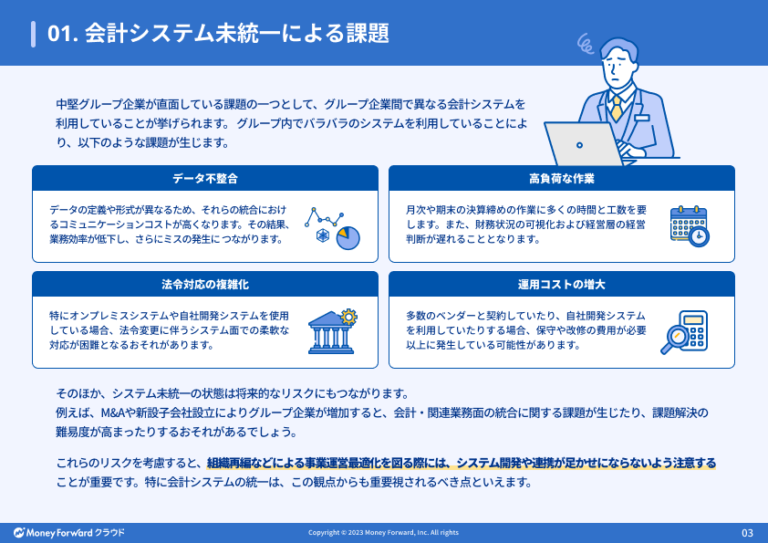 01. 会計システム未統一による課題

中堅グループ企業が直面している課題の一つとして、グループ企業間で異なる会計システムを利用していることが挙げられます。グループ内でバラバラのシステムを利用していることにより、以下のような課題が生じます。

データ不整合

データの定義や形式が異なるため、それらの統合におけるコミュニケーションコストが高くなります。その結果、業務効率が低下し、さらにミスの発生につながります。

高負荷な作業

月次や期末の決算締めの作業に多くの時間と工数を要します。また、財務状況の可視化および経営層の経営判断が遅れることとなります。

法令対応の複雑化

特にオンプレミスシステムや自社開発システムを使用している場合、法令変更に伴うシステム面での柔軟な対応が困難となるおそれがあります。

運用コストの増大

多数のベンダーと契約していたり、自社開発システムを利用していたりする場合、保守や改修の費用が必要以上に発生している可能性があります。

そのほか、システム未統一の状態は将来的なリスクにもつながります。
例えば、M&Aや新設子会社設立によりグループ企業が増加すると、会計・関連業務面の統合に関する課題が生じたり、課題解決の難易度が高まったりするおそれがあるでしょう。

これらのリスクを考慮すると、組織再編などによる事業運営最適化を図る際には、システム開発や連携が足かせにならないよう注意することが重要です。特に会計システムの統一は、この観点からも重要視されるべき点といえます。

Money Forward クラウド

Copyright © 2023 Money Forward, Inc. All rights

03